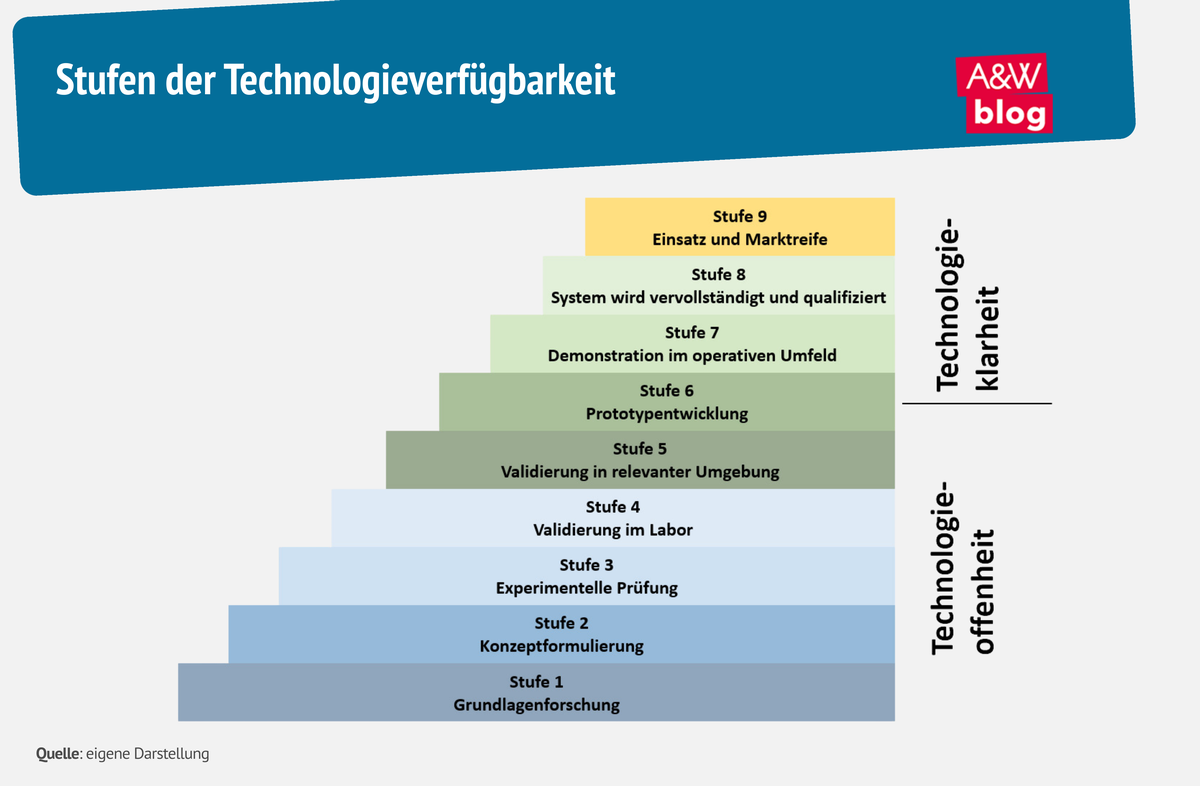 Stufen der Technologieverfügbarkeit

A&W blog

Stufe 9
Einsatz und Marktreife

Stufe 8
System wird vervollständigt und qualifiziert

Stufe 7
Demonstration im operativen Umfeld

Stufe 6
Prototypentwicklung

Stufe 5
Validierung in relevanter Umgebung

Stufe 4
Validierung im Labor

Stufe 3
Experimentelle Prüfung

Stufe 2
Konzeptformulierung

Stufe 1
Grundlagenforschung

Technologie-klarheit

Technologie-offenheit

Quelle: eigene Darstellung